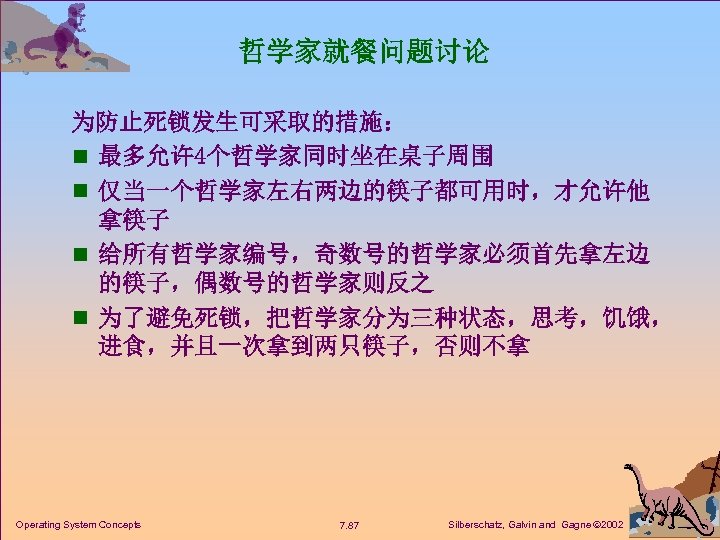 哲学家就餐问题讨论

为防止死锁发生可采取的措施：

■ 最多允许4个哲学家同时坐在桌子周围

■ 仅当一个哲学家左右两边的筷子都可用时，才允许他拿筷子

■ 给所有哲学家编号，奇数号的哲学家必须首先拿左边的筷子，偶数号的哲学家则反之

■ 为了避免死锁，把哲学家分为三种状态，思考，饥饿，进食，并且一次拿到两只筷子，否则不拿

Operating System Concepts

7.87

Silberschatz, Galvin and Gagne ©2002